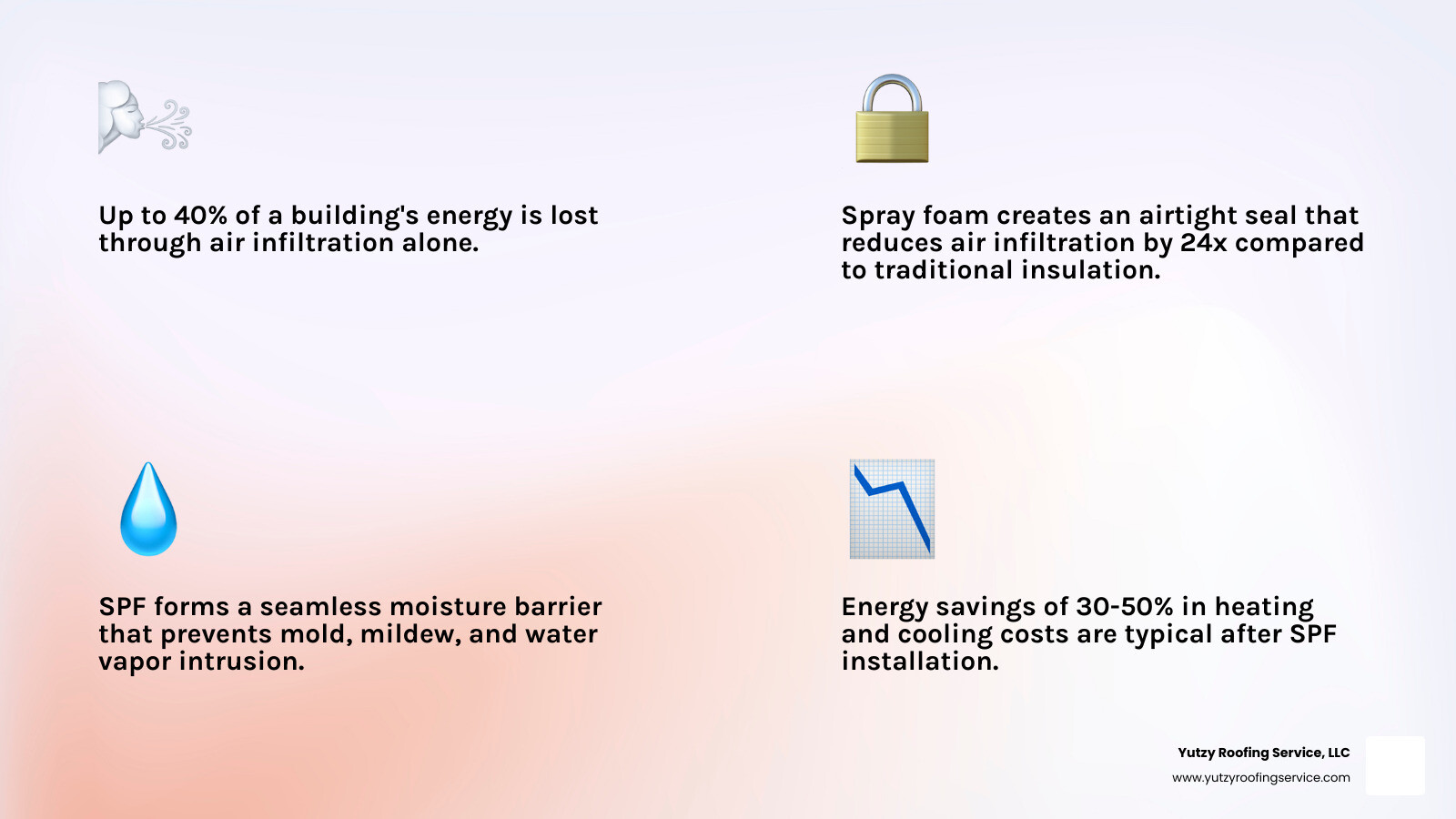 Up to 40% of a building's energy is lost through air infiltration alone.

Spray foam creates an airtight seal that reduces air infiltration by 24x compared to traditional insulation.

SPF forms a seamless moisture barrier that prevents mold, mildew, and water vapor intrusion.

Energy savings of 30-50% in heating and cooling costs are typical after SPF installation.

Yutzy Roofing Service, LLC
www.yutzyroofingservice.com